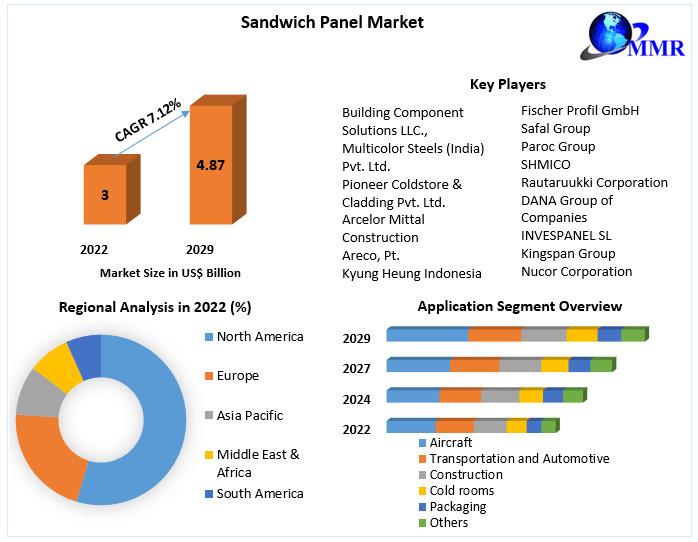 Sandwich Panel Market

MMR

CAGR 7.12%

3

4.87

2022

2029

Market Size in US$ Billion

Key Players

Building Component Solutions LLC.,
Multicolor Steels (India) Pvt. Ltd.
Pioneer Coldstore & Cladding Pvt. Ltd.
Arcelor Mittal Construction
Areco, Pt.
Kyung Heung Indonesia

Fischer Profil GmbH
Safal Group
Paroc Group
SHMICO
Rautaruukki Corporation
DANA Group of Companies
INVESPANEL SL
Kingspan Group
Nucor Corporation

Regional Analysis in 2022 (%)

North America
Europe
Asia Pacific
Middle East & Africa
South America

Application Segment Overview

2029
2027
2024
2022

Aircraft
Transportation and Automotive
Construction
Cold rooms
Packaging
Others